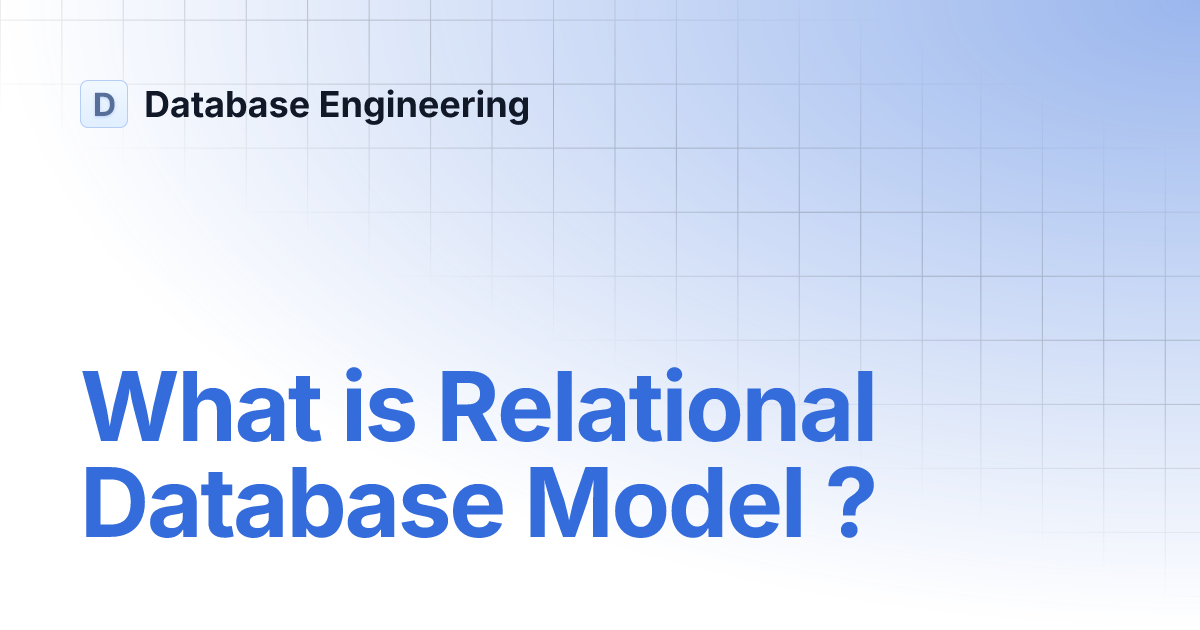 D Database Engineering

What is Relational Database Model ?